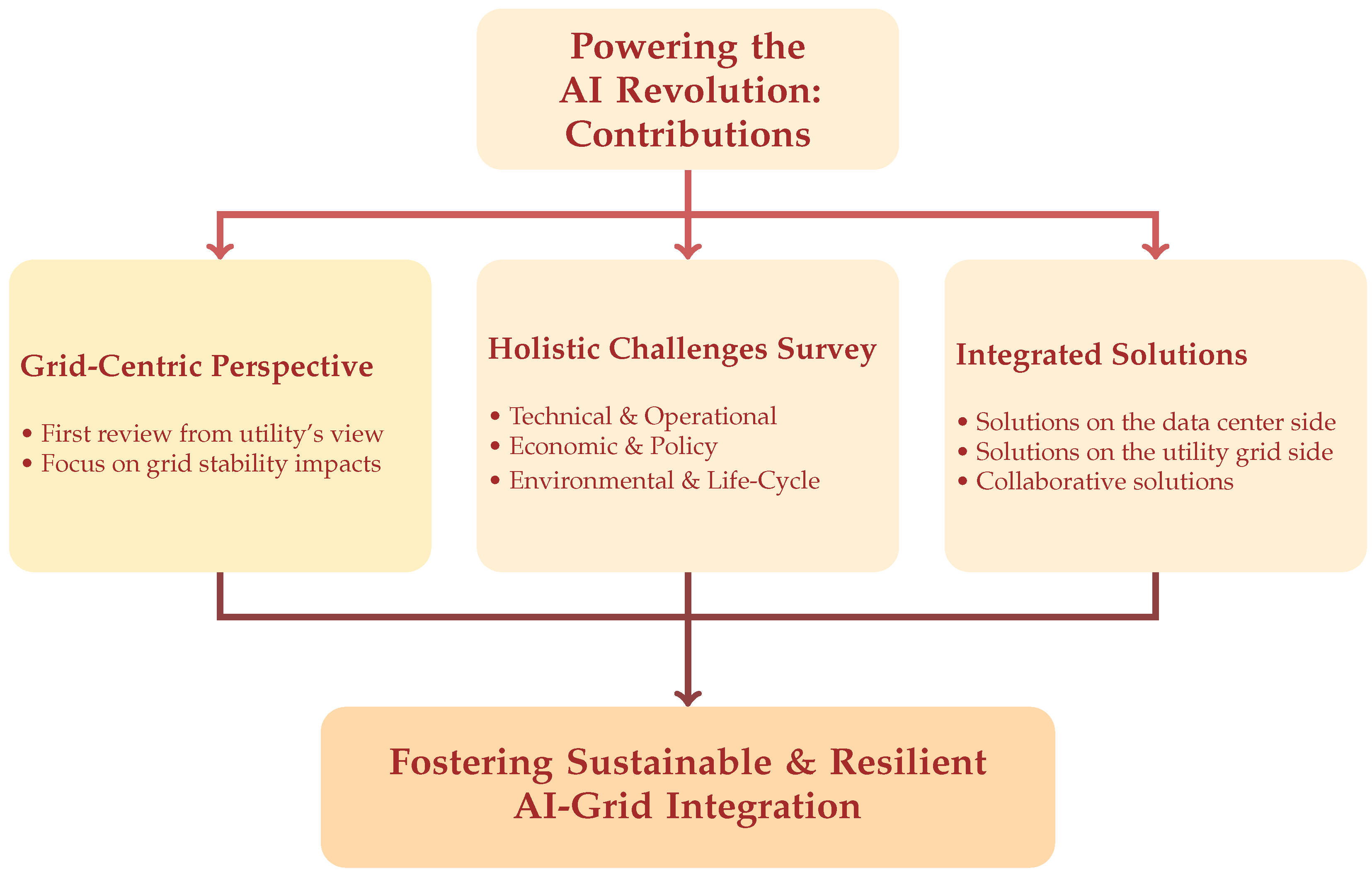 Powering the
AI Revolution:
Contributions

Grid-Centric Perspective

• First review from utility's view
• Focus on grid stability impacts

Holistic Challenges Survey

• Technical & Operational
• Economic & Policy
• Environmental & Life-Cycle

Integrated Solutions

• Solutions on the data center side
• Solutions on the utility grid side
• Collaborative solutions

Fostering Sustainable & Resilient
AI-Grid Integration